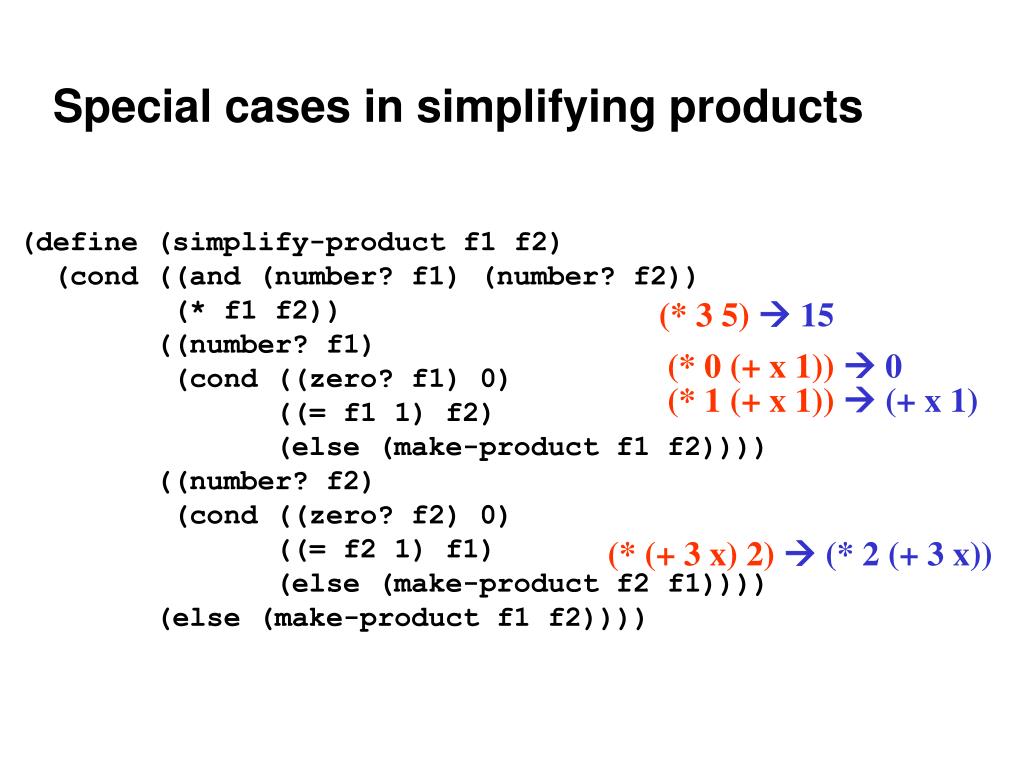 Special cases in simplifying products

(define (simplify-product f1 f2)
  (cond ((and (number? f1) (number? f2))
         (* f1 f2))
        ((number? f1)
         (cond ((zero? f1) 0)
               ((= f1 1) f2)
               (else (make-product f1 f2))))
        ((number? f2)
         (cond ((zero? f2) 0)
               ((= f2 1) f1)
               (else (make-product f2 f1))))
        (else (make-product f1 f2))))

(* 3 5) → 15

(* 0 (+ x 1)) → 0

(* 1 (+ x 1)) → (+ x 1)

(* (+ 3 x) 2) → (* 2 (+ 3 x))